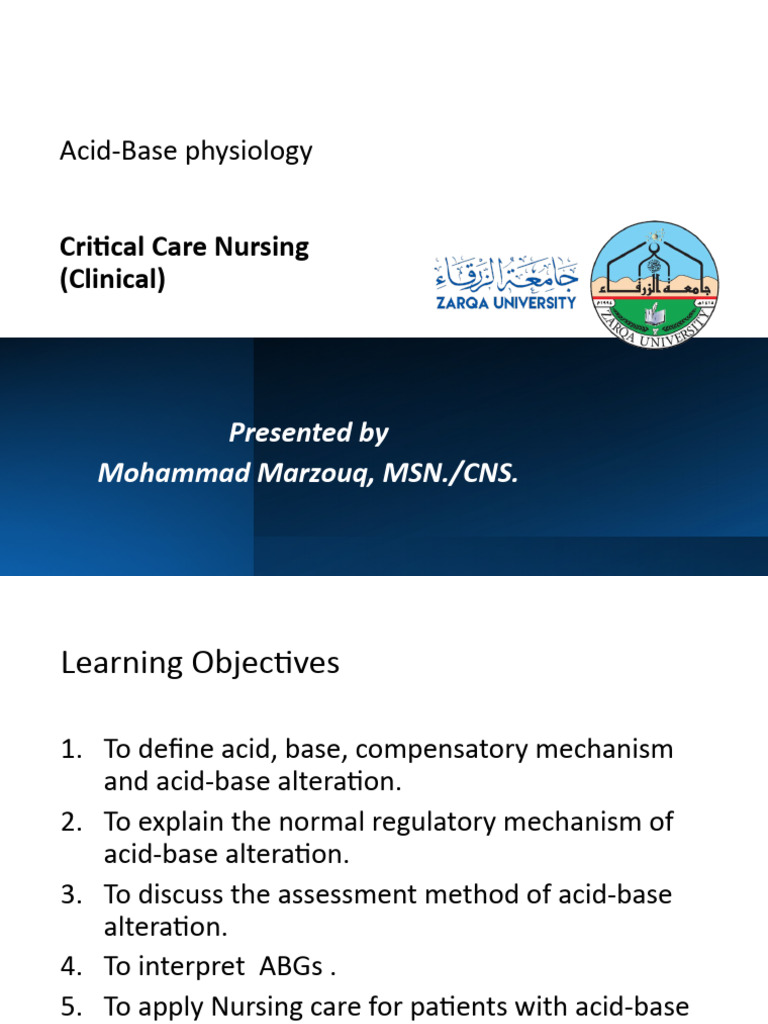 Acid-Base physiology

Critical Care Nursing (Clinical)

جامعة الزرقاء
ZARQA UNIVERSITY

جامعة الزرقاء
ZARQA UNIVERSITY

Presented by
Mohammad Marzouq, MSN./CNS.

Learning Objectives

1. To define acid, base, compensatory mechanism and acid-base alteration.
2. To explain the normal regulatory mechanism of acid-base alteration.
3. To discuss the assessment method of acid-base alteration.
4. To interpret ABGs .
5. To apply Nursing care for patients with acid-base